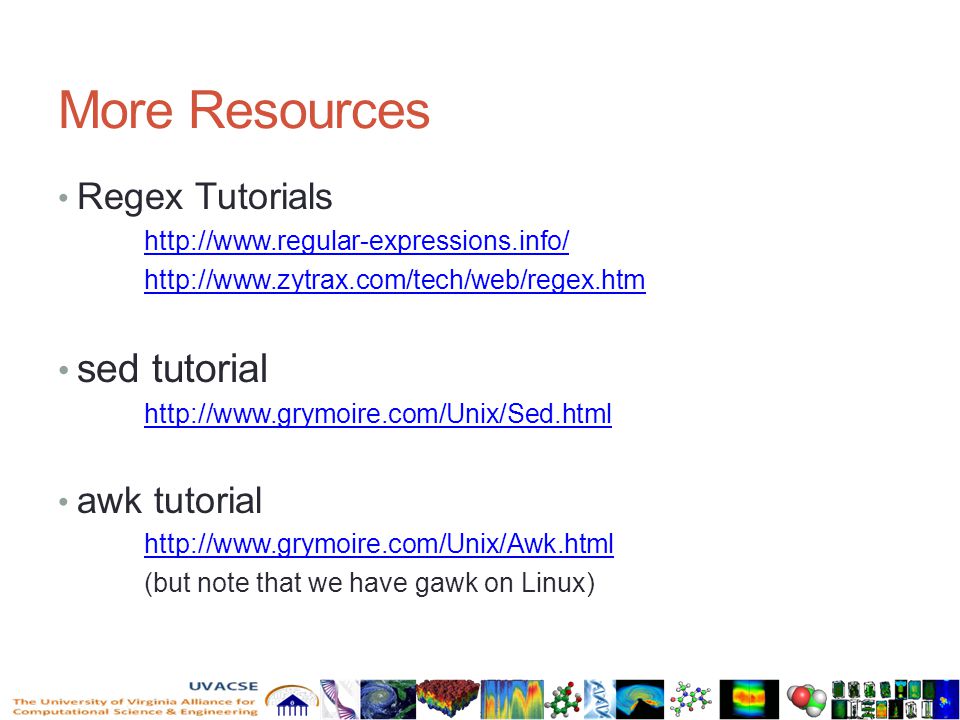 More Resources

• Regex Tutorials

http://www.regular-expressions.info/

http://www.zytrax.com/tech/web/regex.htm

• sed tutorial

http://www.grymoire.com/Unix/Sed.html

• awk tutorial

http://www.grymoire.com/Unix/Awk.html

(but note that we have gawk on Linux)

UVACSE
The University of Virginia Alliance for Computational Science & Engineering